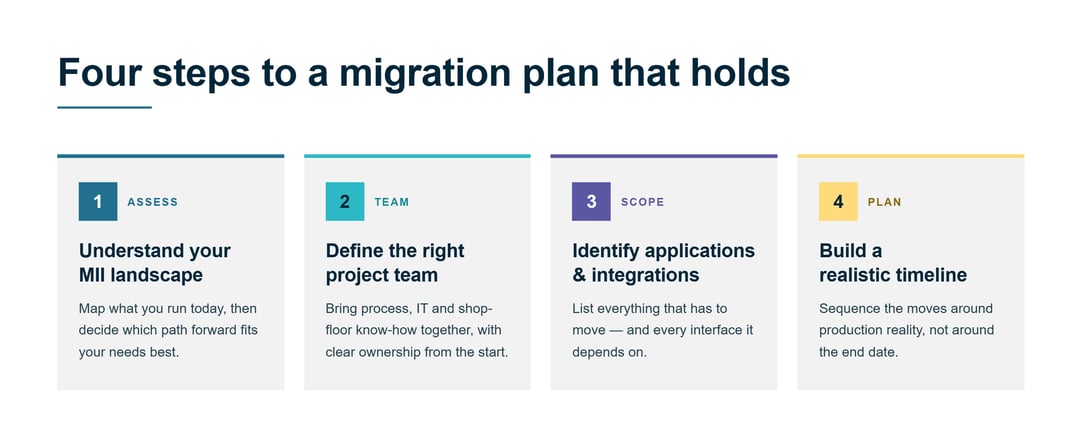 Four steps to a migration plan that holds

1 ASSESS

Understand your MII landscape

Map what you run today, then decide which path forward fits your needs best.

2 TEAM

Define the right project team

Bring process, IT and shop-floor know-how together, with clear ownership from the start.

3 SCOPE

Identify applications & integrations

List everything that has to move — and every interface it depends on.

4 PLAN

Build a realistic timeline

Sequence the moves around production reality, not around the end date.